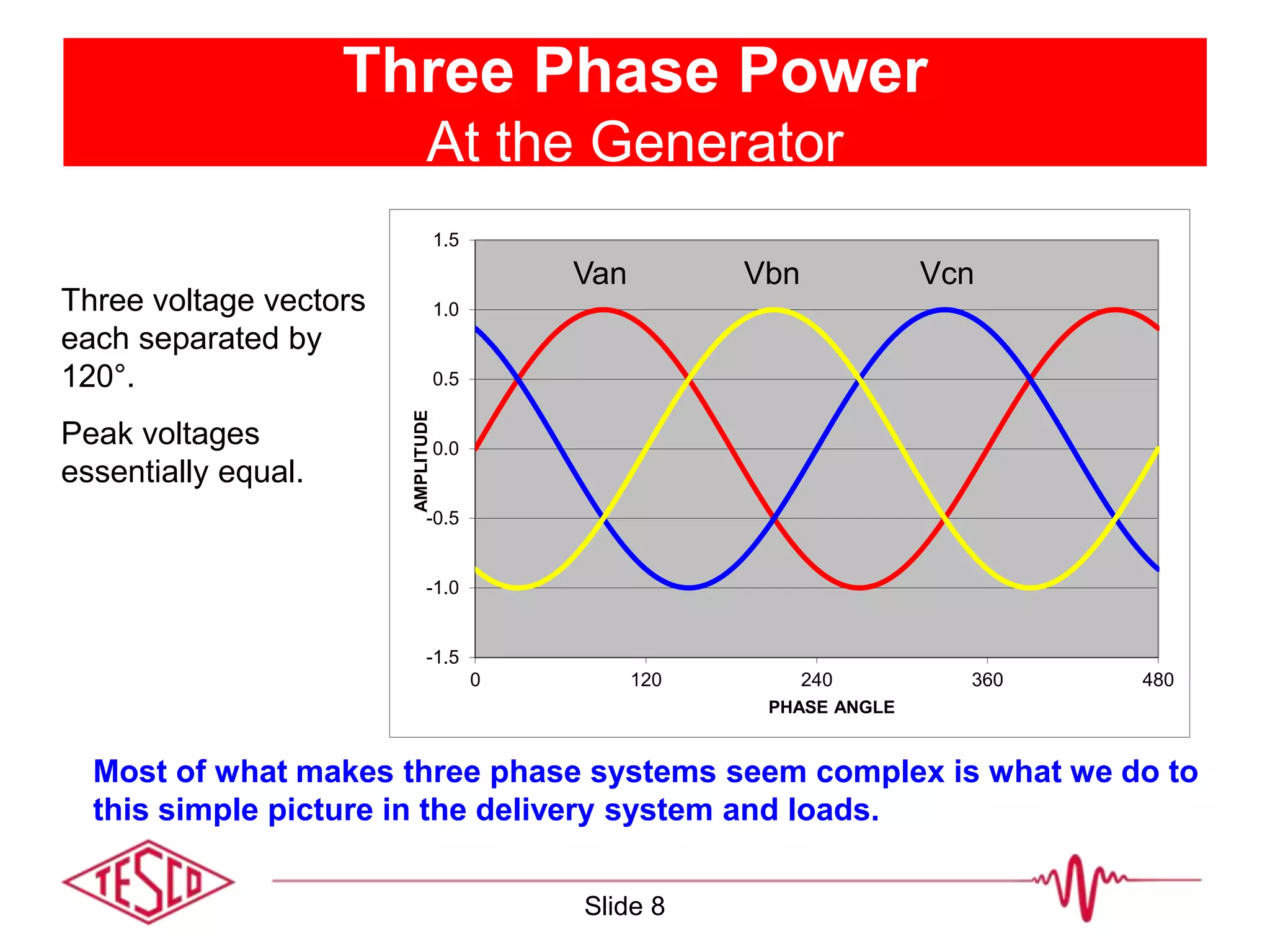 Three Phase Power
At the Generator

Three voltage vectors each separated by 120°.

Peak voltages essentially equal.

1.5
1.0
0.5
0.0
-0.5
-1.0
-1.5
AMPLITUDE
Van
Vbn
Vcn
0
120
240
360
480
PHASE ANGLE

Most of what makes three phase systems seem complex is what we do to this simple picture in the delivery system and loads.

TESCO

Slide 8